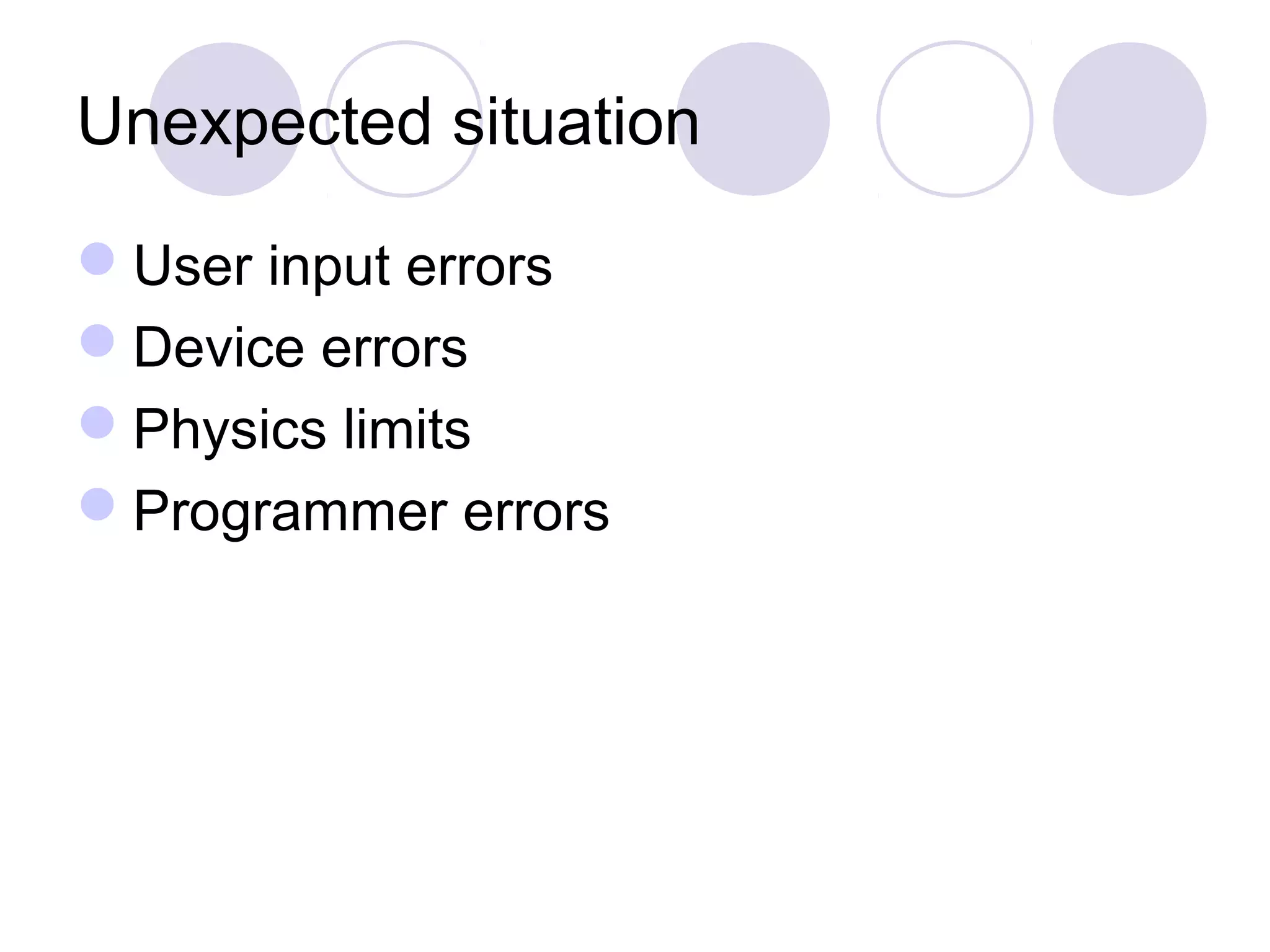 Unexpected situation

- User input errors
- Device errors
- Physics limits
- Programmer errors